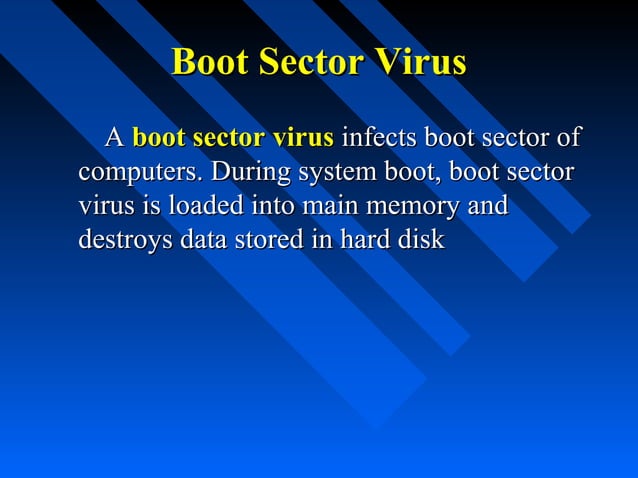 Boot Sector Virus

A boot sector virus infects boot sector of computers. During system boot, boot sector virus is loaded into main memory and destroys data stored in hard disk